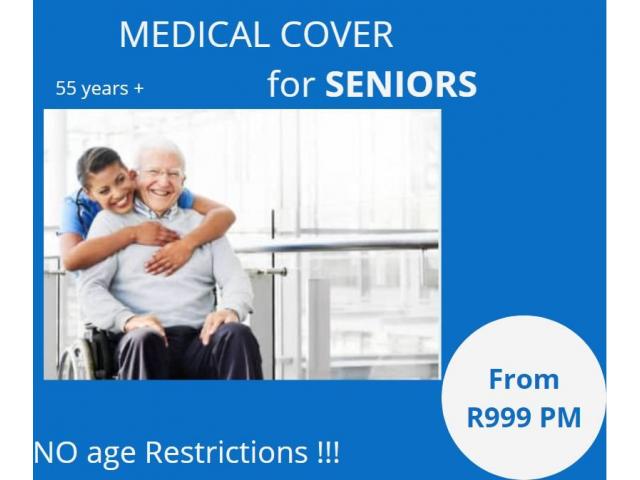 MEDICAL COVER

55 years +

for SENIORS

From R999 PM

NO age Restrictions !!!